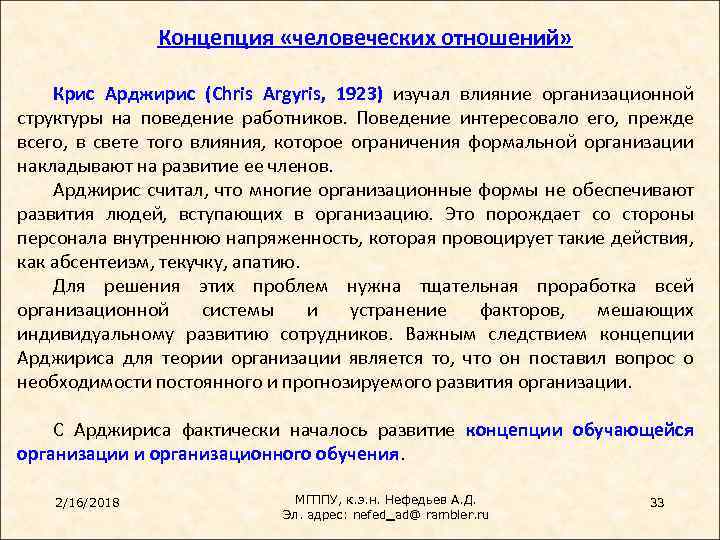 Концепция «человеческих отношений»

Крис Арджирис (Chris Argyris, 1923) изучал влияние организационной структуры на поведение работников. Поведение интересовало его, прежде всего, в свете того влияния, которое ограничения формальной организации накладывают на развитие ее членов.

Арджирис считал, что многие организационные формы не обеспечивают развития людей, вступающих в организацию. Это порождает со стороны персонала внутреннюю напряженность, которая провоцирует такие действия, как абсентеизм, текучку, апатию.

Для решения этих проблем нужна тщательная проработка всей организационной системы и устранение факторов, мешающих индивидуальному развитию сотрудников. Важным следствием концепции Арджириса для теории организации является то, что он поставил вопрос о необходимости постоянного и прогнозируемого развития организации.

С Арджириса фактически началось развитие концепции обучающейся организации и организационного обучения.

2/16/2018

МГППУ, к.э.н. Нефедьев А.Д.
Эл. адрес: nefed_ad@ rambler.ru

33